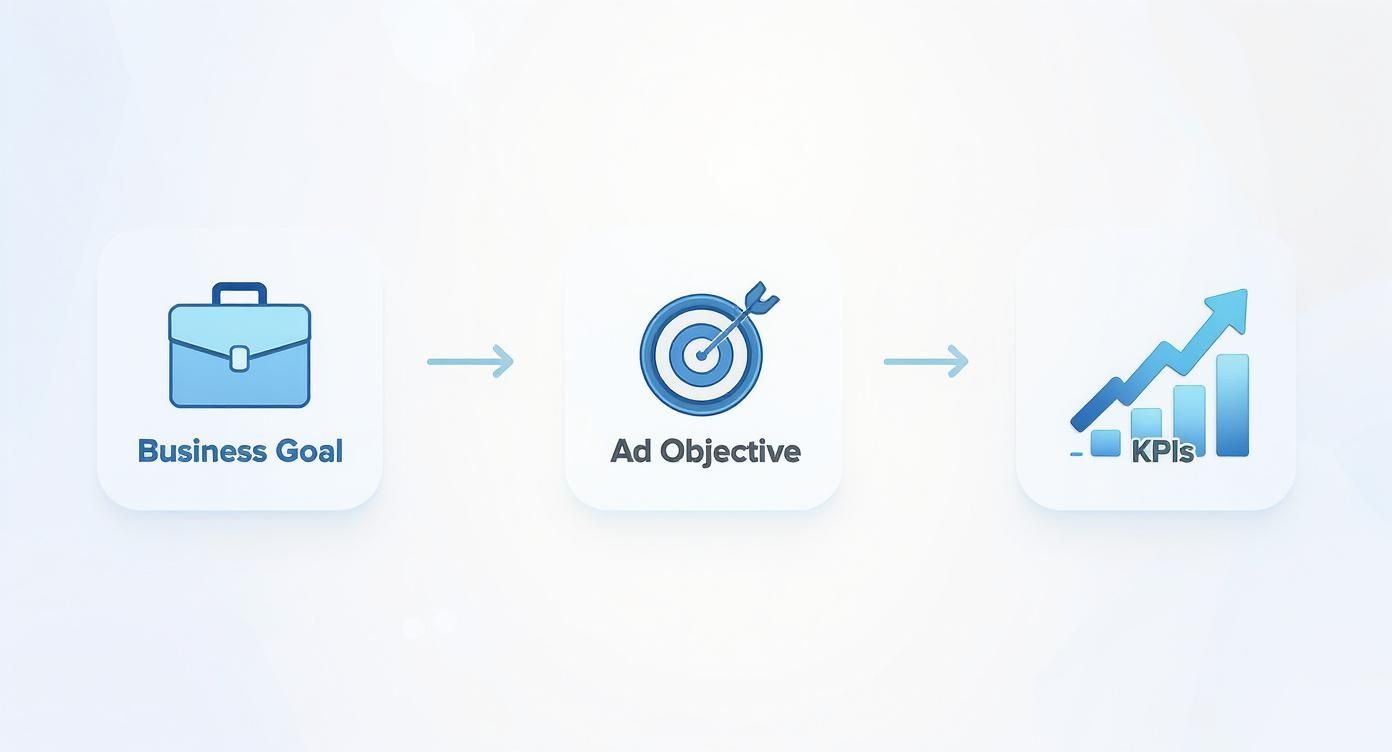 Business Goal

Ad Objective

KPIs